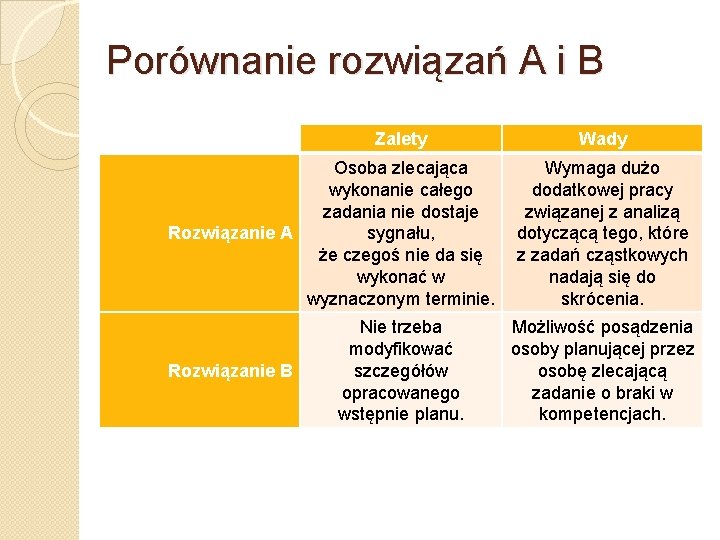 Porównanie rozwiązań A i B

| | Zalety | Wady |
|---|---|---|
| Rozwiązanie A | Osoba zlecająca wykonanie całego zadania nie dostaje sygnału, że czegoś nie da się wykonać w wyznaczonym terminie. | Wymaga dużo dodatkowej pracy związanej z analizą dotyczącą tego, które z zadań cząstkowych nadają się do skrócenia. |
| Rozwiązanie B | Nie trzeba modyfikować szczegółów opracowanego wstępnie planu. | Możliwość posądzenia osoby planującej przez osobę zlecającą zadanie o braki w kompetencjach. |